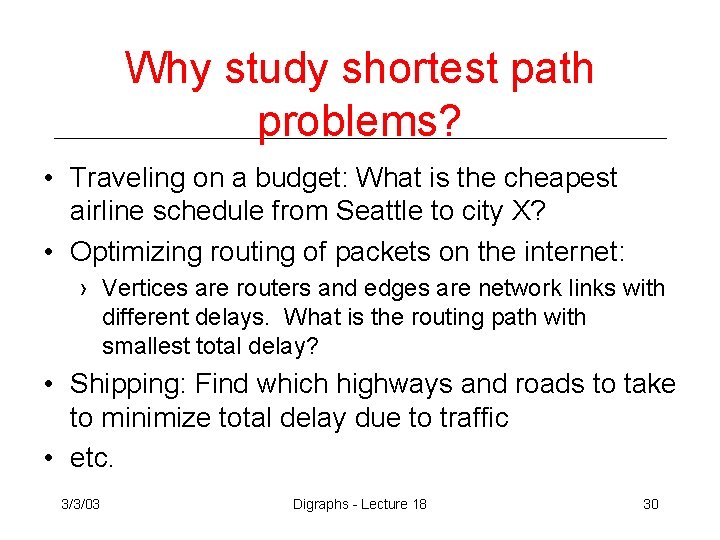 Why study shortest path problems?

• Traveling on a budget: What is the cheapest airline schedule from Seattle to city X?

• Optimizing routing of packets on the internet:

› Vertices are routers and edges are network links with different delays. What is the routing path with smallest total delay?

• Shipping: Find which highways and roads to take to minimize total delay due to traffic

• etc.

3/3/03

Digraphs - Lecture 18

30